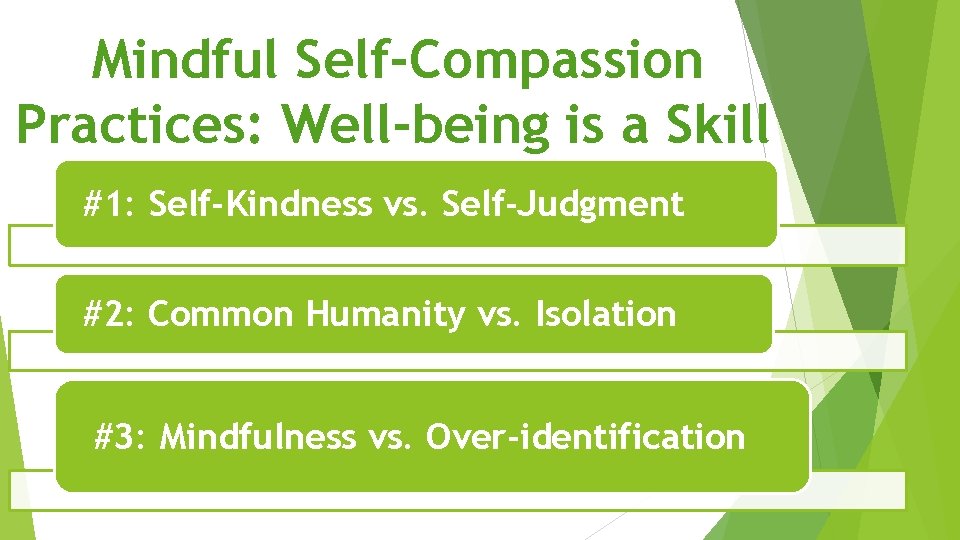 Mindful Self-Compassion Practices: Well-being is a Skill

#1: Self-Kindness vs. Self-Judgment

#2: Common Humanity vs. Isolation

#3: Mindfulness vs. Over-identification